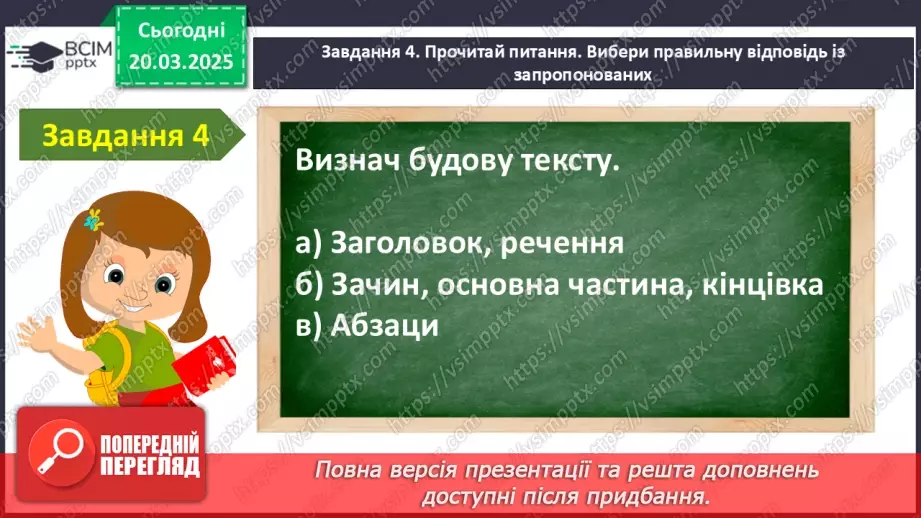 ВСІМ pptx

Сьогодні
20.03.2025

Завдання 4. Прочитай питання. Вибери правильну відповідь із запропонованих

Завдання 4

Визнач будову тексту.

а) Заголовок, речення
б) Зачин, основна частина, кінцівка
в) Абзаци

ПОПЕРЕДНІЙ ПЕРЕГЛЯД

Повна версія презентації та решта доповнень доступні після придбання.

https://vsimpptx.com